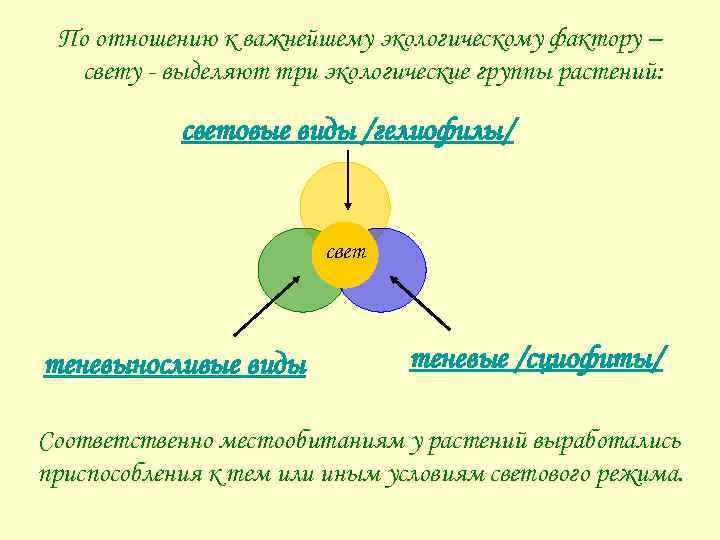 По отношению к важнейшему экологическому фактору – свету - выделяют три экологические группы растений:

световые виды /гелиофилы/

свет

теневыносливые виды

теневые /сциофиты/

Соответственно местообитаниям у растений выработались приспособления к тем или иным условиям светового режима.